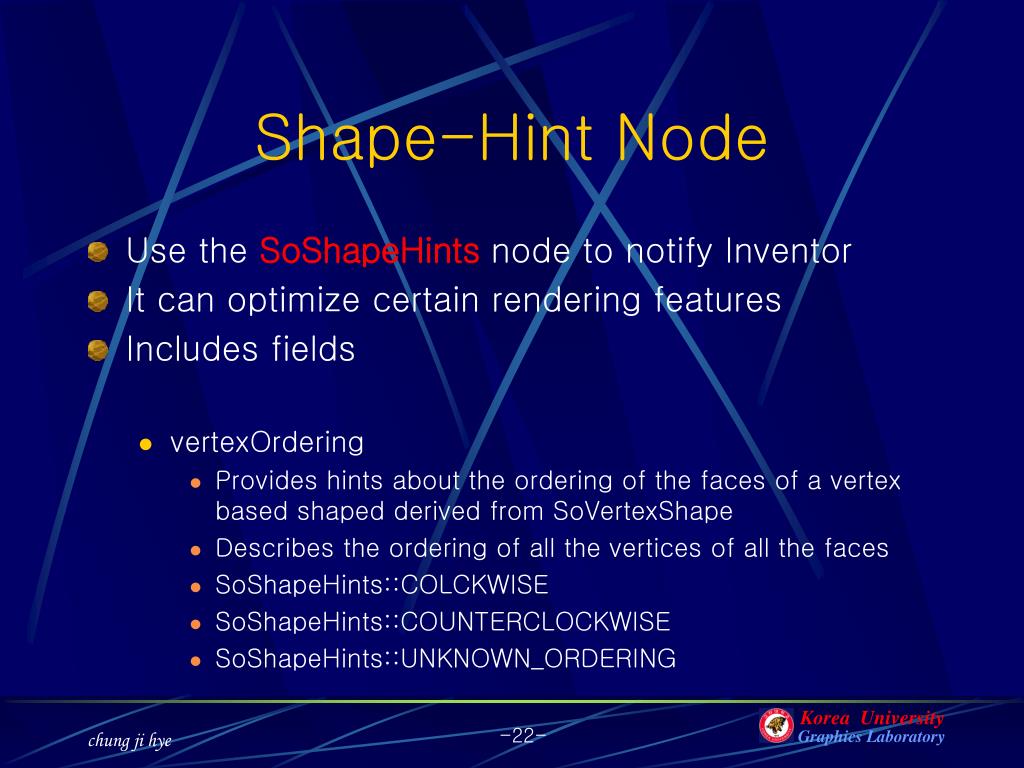 Shape-Hint Node

Use the SoShapeHints node to notify Inventor

It can optimize certain rendering features

Includes fields

vertexOrdering

Provides hints about the ordering of the faces of a vertex based shaped derived from SoVertexShape

Describes the ordering of all the vertices of all the faces

SoShapeHints::COLCKWISE

SoShapeHints::COUNTERCLOCKWISE

SoShapeHints::UNKNOWN_ORDERING

chung ji hye

-22-

Korea University
Graphics Laboratory